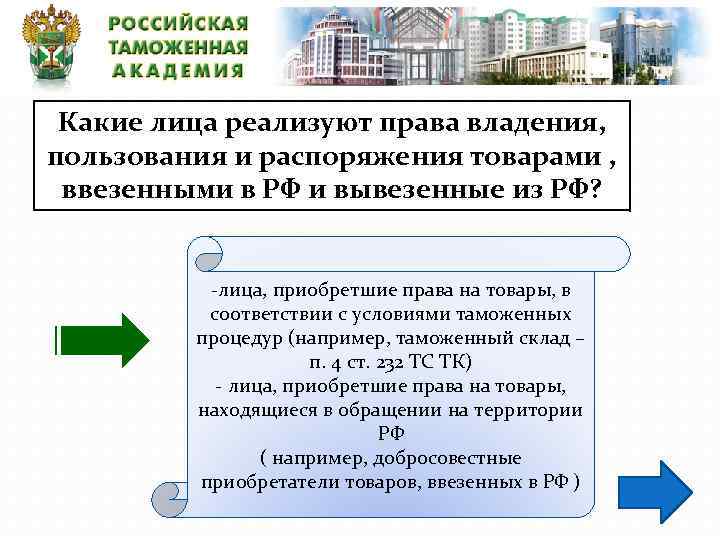 РОССИЙСКАЯ ТАМОЖЕННАЯ АКАДЕМИЯ

Какие лица реализуют права владения, пользования и распоряжения товарами , ввезенными в РФ и вывезенные из РФ?

-лица, приобретшие права на товары, в соответствии с условиями таможенных процедур (например, таможенный склад – п. 4 ст. 232 ТС ТК)
- лица, приобретшие права на товары, находящиеся в обращении на территории РФ
( например, добросовестные приобретатели товаров, ввезенных в РФ )